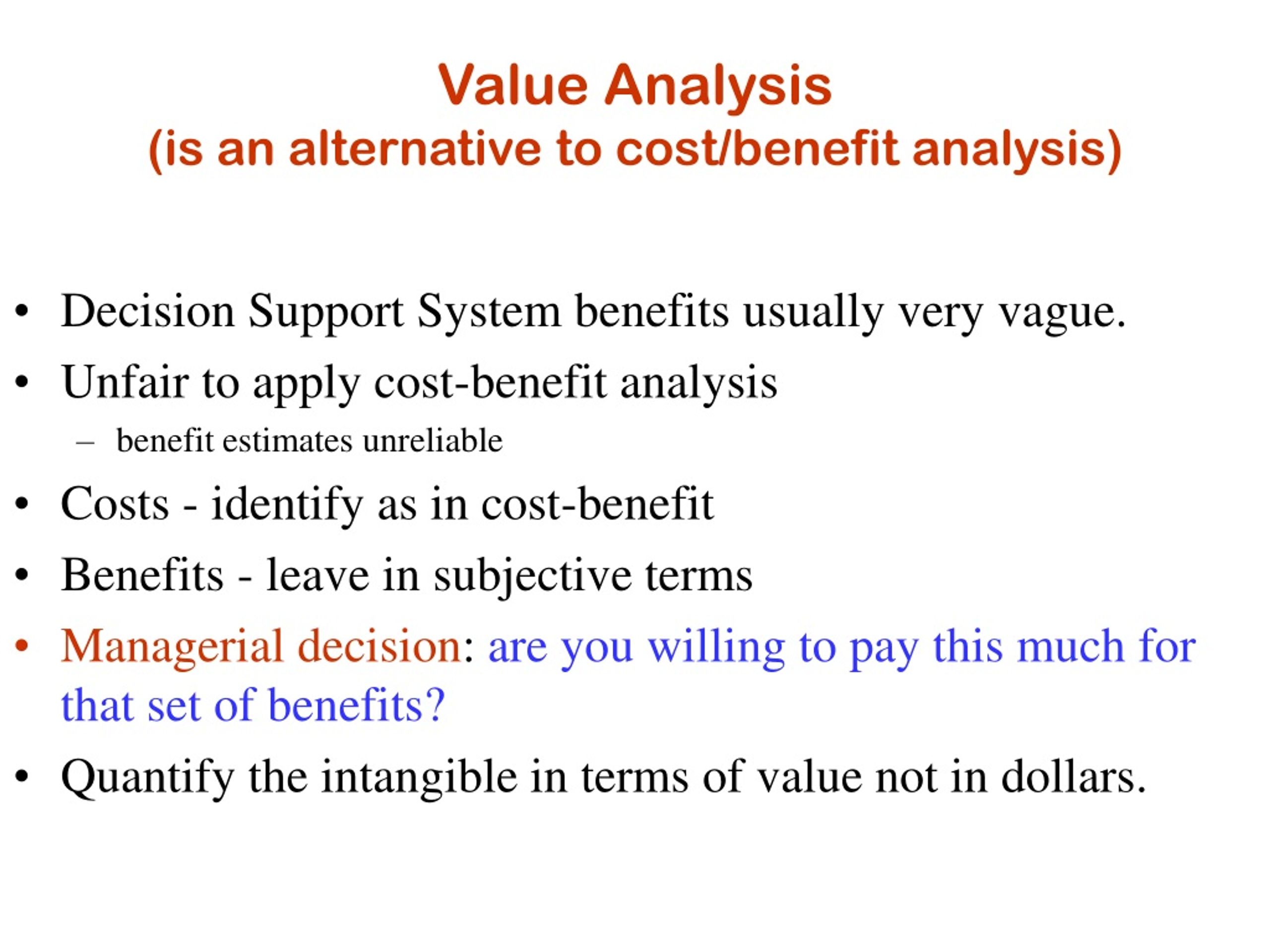 Value Analysis
(is an alternative to cost/benefit analysis)

• Decision Support System benefits usually very vague.
• Unfair to apply cost-benefit analysis
  – benefit estimates unreliable
• Costs - identify as in cost-benefit
• Benefits - leave in subjective terms
• Managerial decision: are you willing to pay this much for that set of benefits?
• Quantify the intangible in terms of value not in dollars.